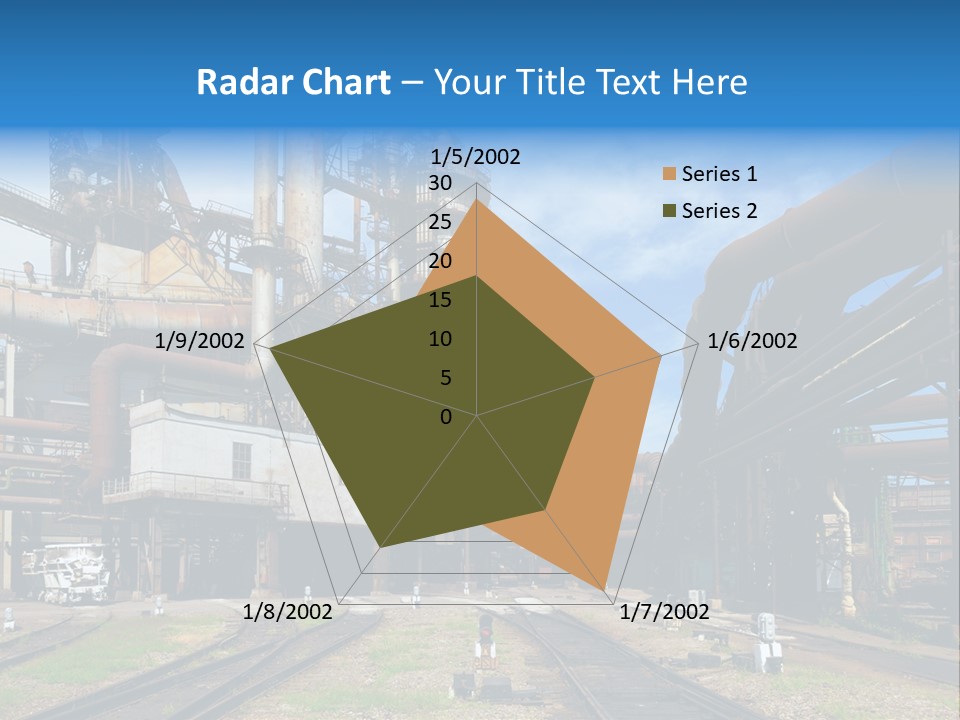 Radar Chart – Your Title Text Here

1/5/2002
30
25
20
15
10
5
0
1/6/2002
1/7/2002
1/8/2002
1/9/2002

Series 1
Series 2